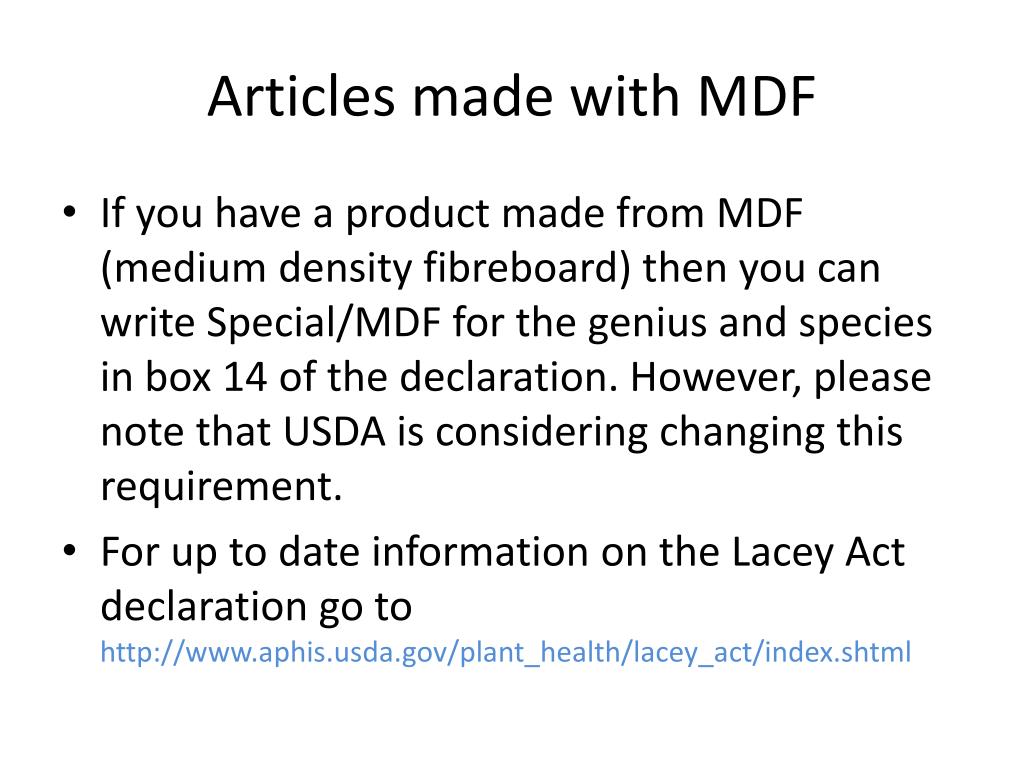 Articles made with MDF

• If you have a product made from MDF (medium density fibreboard) then you can write Special/MDF for the genius and species in box 14 of the declaration. However, please note that USDA is considering changing this requirement.

• For up to date information on the Lacey Act declaration go to http://www.aphis.usda.gov/plant_health/lacey_act/index.shtml